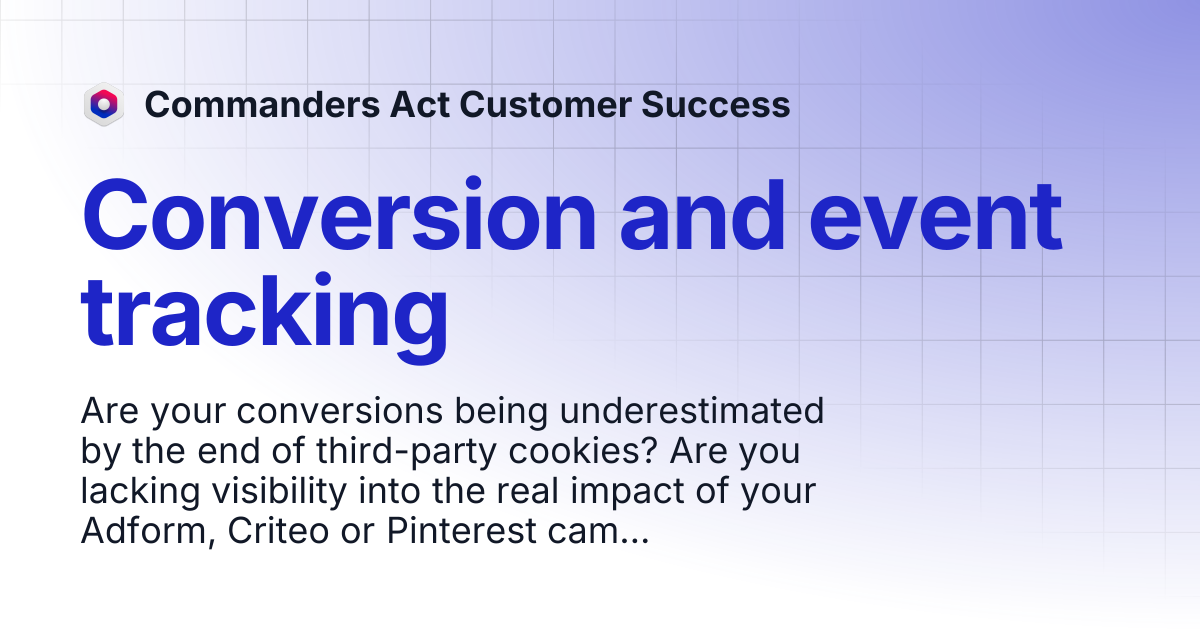 Commanders Act Customer Success

Conversion and event tracking

Are your conversions being underestimated by the end of third-party cookies? Are you lacking visibility into the real impact of your Adform, Criteo or Pinterest cam...